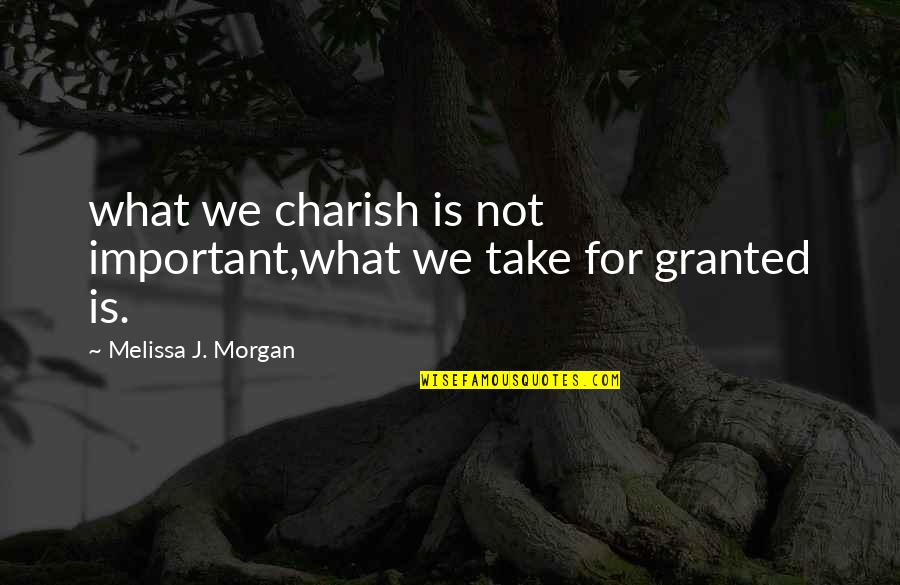 what we charish is not important,what we take for granted is.

~ Melissa J. Morgan

WISEFAMOUSQUOTES.COM